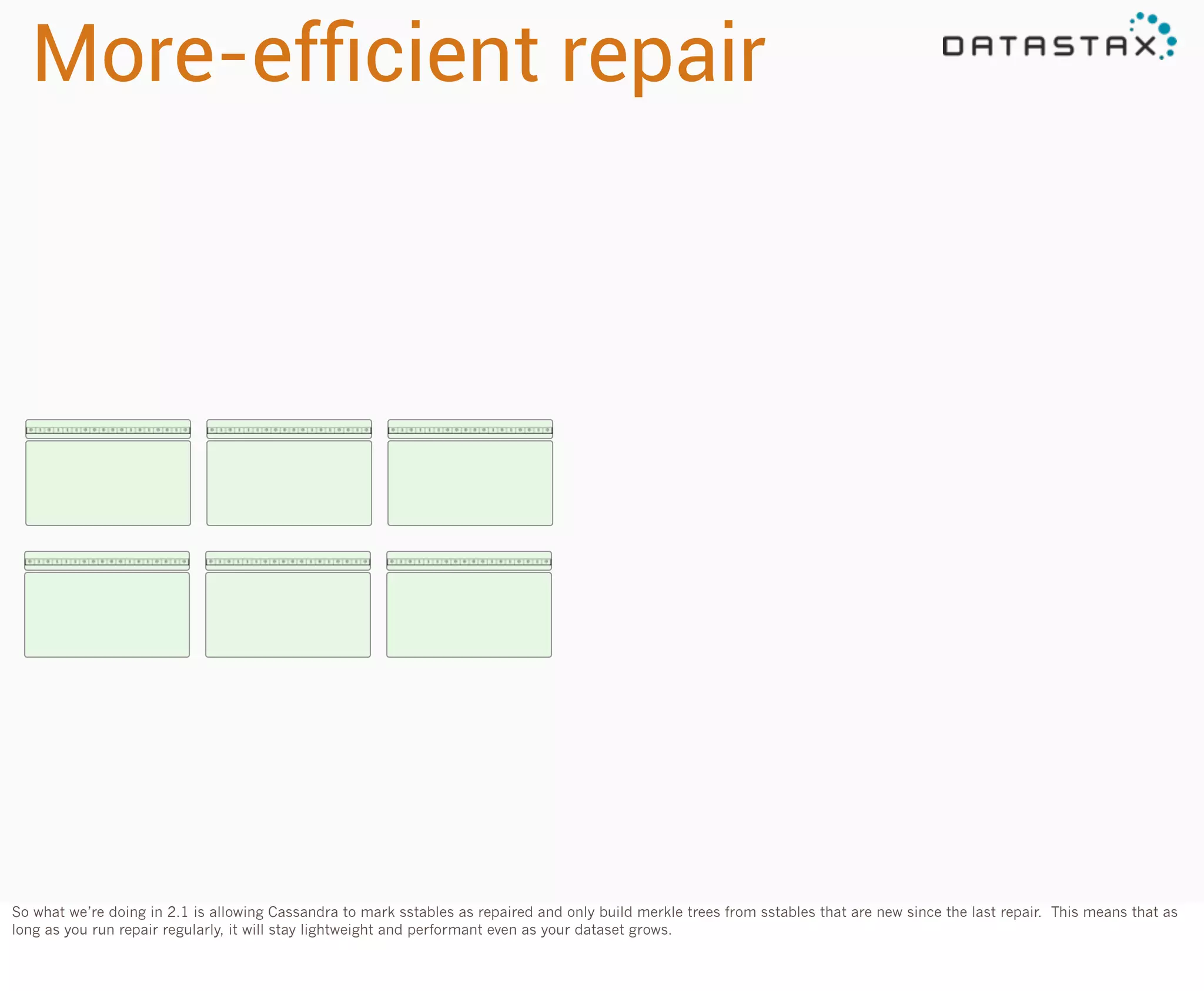 More-efficient repair

DATASTAX

So what we're doing in 2.1 is allowing Cassandra to mark sstables as repaired and only build merkle trees from sstables that are new since the last repair. This means that as long as you run repair regularly, it will stay lightweight and performant even as your dataset grows.